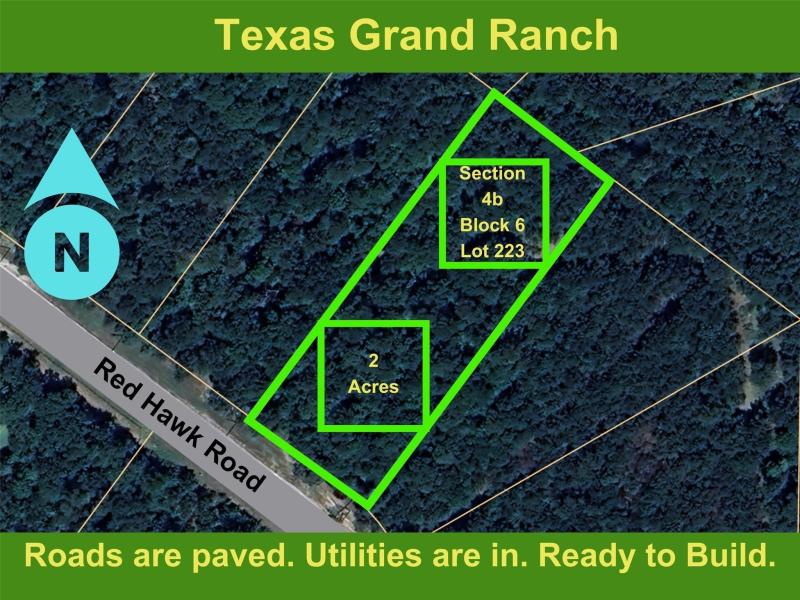 Texas Grand Ranch

N

Section 4b Block 6 Lot 223

2 Acres

Red Hawk Road

Roads are paved. Utilities are in. Ready to Build.